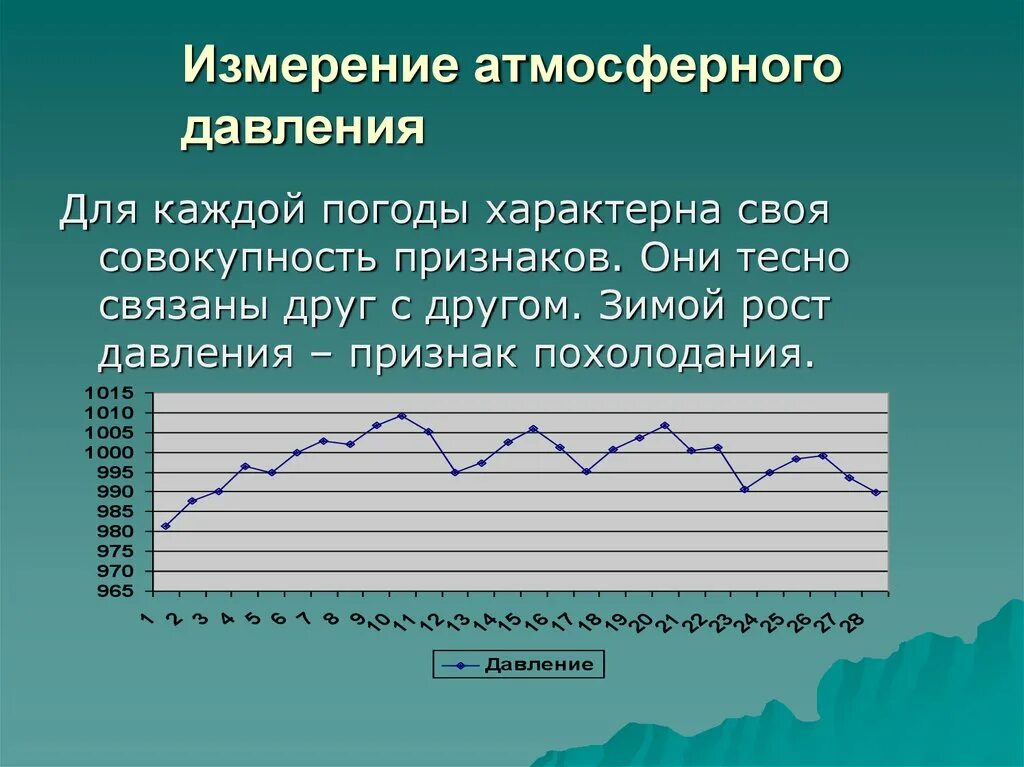 Измерение атмосферного давления

Для каждой погоды характерна своя совокупность признаков. Они тесно связаны друг с другом. Зимой рост давления – признак похолодания.

1015
1010
1005
1000
995
990
985
980
975
970
965

1 2 3 4 5 6 7 8 9 10 11 12 13 14 15 16 17 18 19 20 21 22 23 24 25 26 27 28

Давление